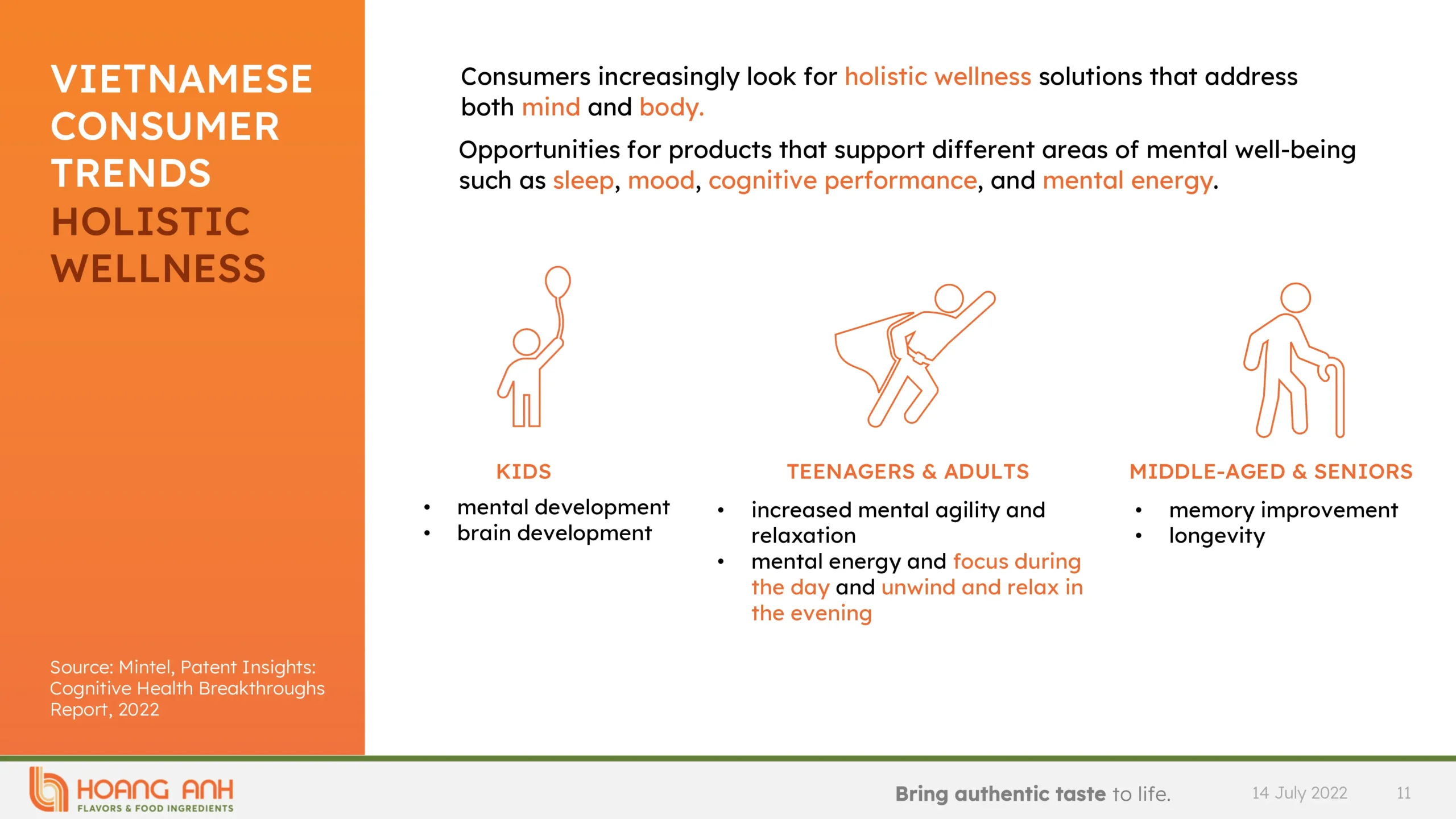 VIETNAMESE CONSUMER TRENDS
HOLISTIC WELLNESS

Source: Mintel, Patent Insights: Cognitive Health Breakthroughs Report, 2022

Consumers increasingly look for holistic wellness solutions that address both mind and body.

Opportunities for products that support different areas of mental well-being such as sleep, mood, cognitive performance, and mental energy.

KIDS
• mental development
• brain development

TEENAGERS & ADULTS
• increased mental agility and relaxation
• mental energy and focus during the day and unwind and relax in the evening

MIDDLE-AGED & SENIORS
• memory improvement
• longevity

HOANG ANH
FLAVORS & FOOD INGREDIENTS

Bring authentic taste to life.

14 July 2022

11